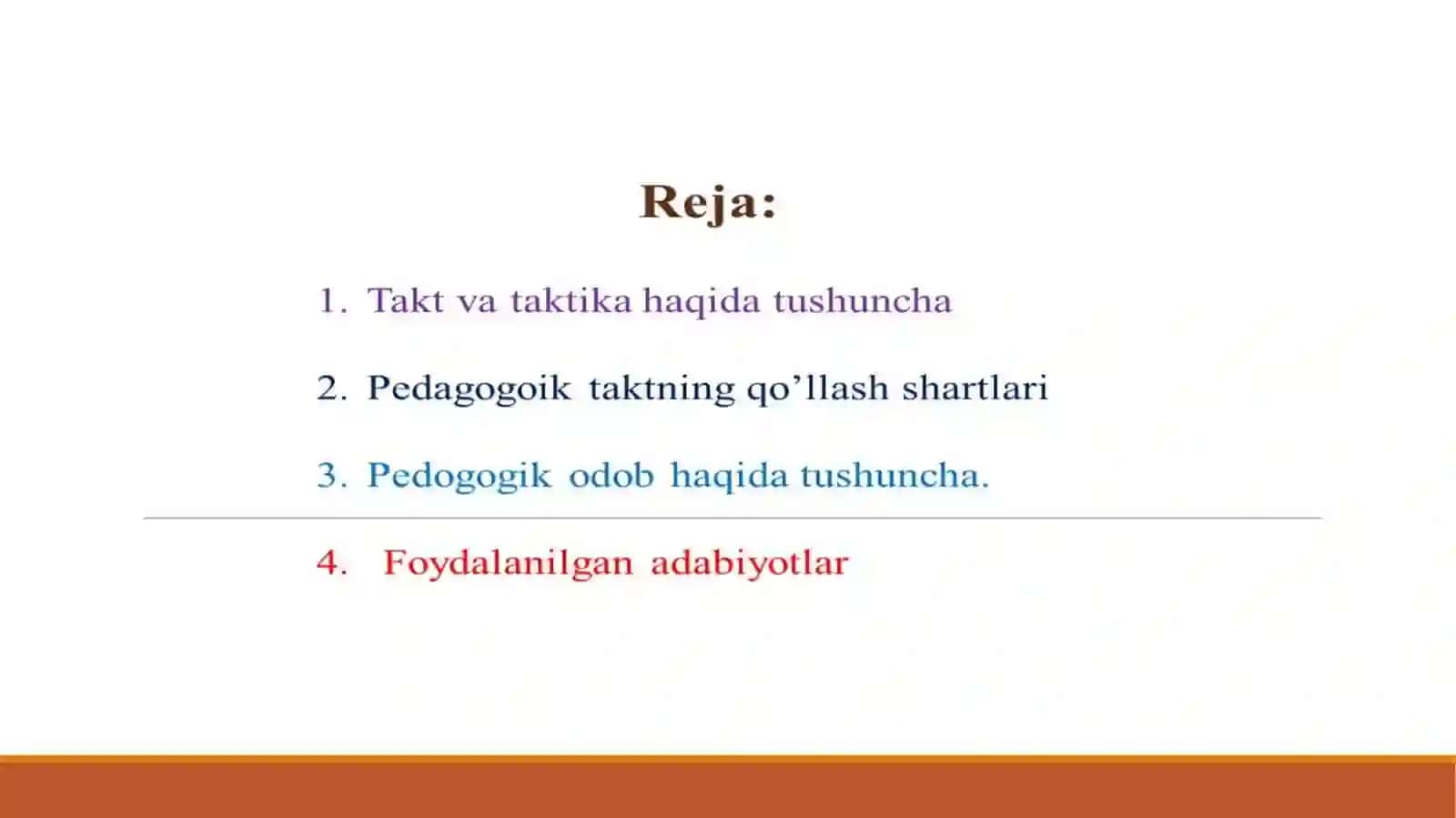 Reja:

1. Takt va taktika haqida tushuncha

2. Pedagogoik taktning qo’llash shartlari

3. Pedogogik odob haqida tushuncha.

4. Foydalanilgan adabiyotlar